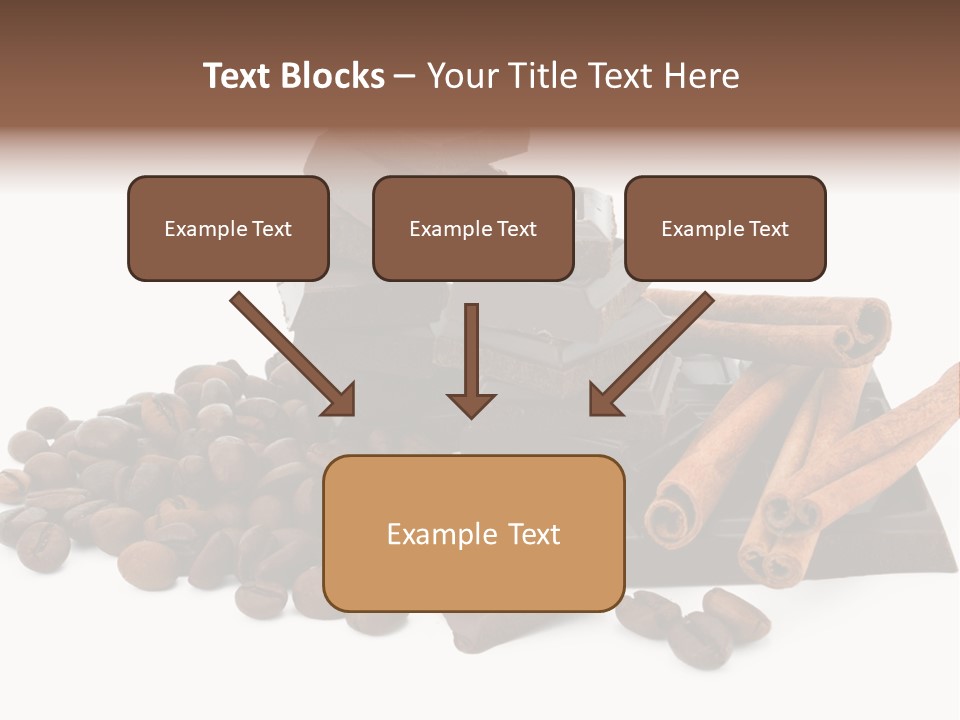 Text Blocks – Your Title Text Here

Example Text

Example Text

Example Text

Example Text